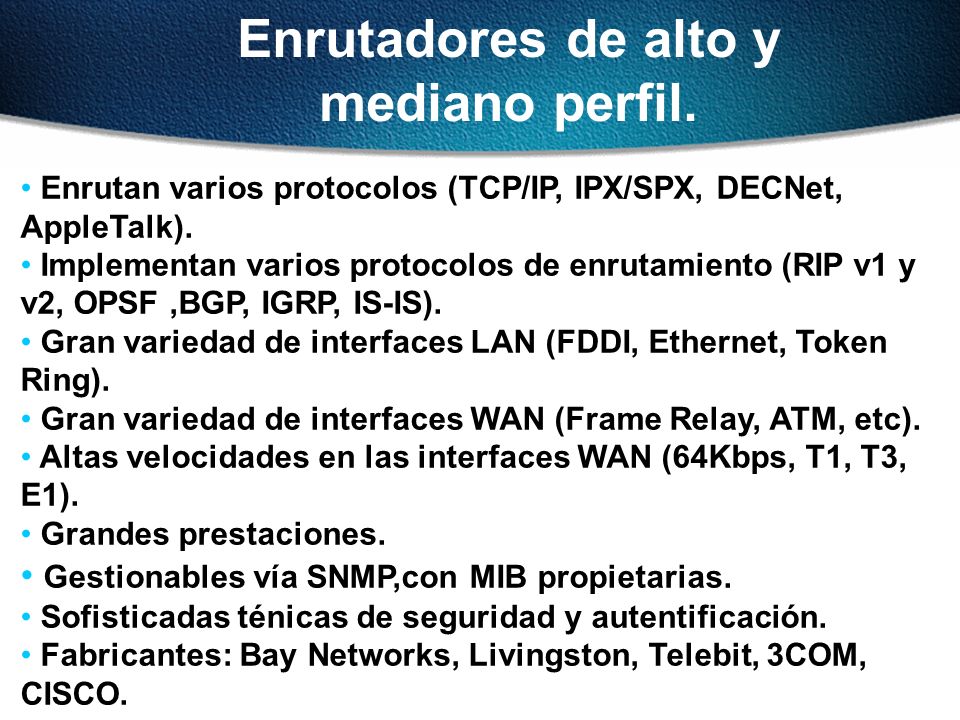 Enrutadores de alto y mediano perfil.

• Enrutan varios protocolos (TCP/IP, IPX/SPX, DECNet, AppleTalk).
• Implementan varios protocolos de enrutamiento (RIP v1 y v2, OPSF ,BGP, IGRP, IS-IS).
• Gran variedad de interfaces LAN (FDDI, Ethernet, Token Ring).
• Gran variedad de interfaces WAN (Frame Relay, ATM, etc).
• Altas velocidades en las interfaces WAN (64Kbps, T1, T3, E1).
• Grandes prestaciones.
• Gestionables vía SNMP,con MIB propietarias.
• Sofisticadas ténicas de seguridad y autentificación.
• Fabricantes: Bay Networks, Livingston, Telebit, 3COM, CISCO.